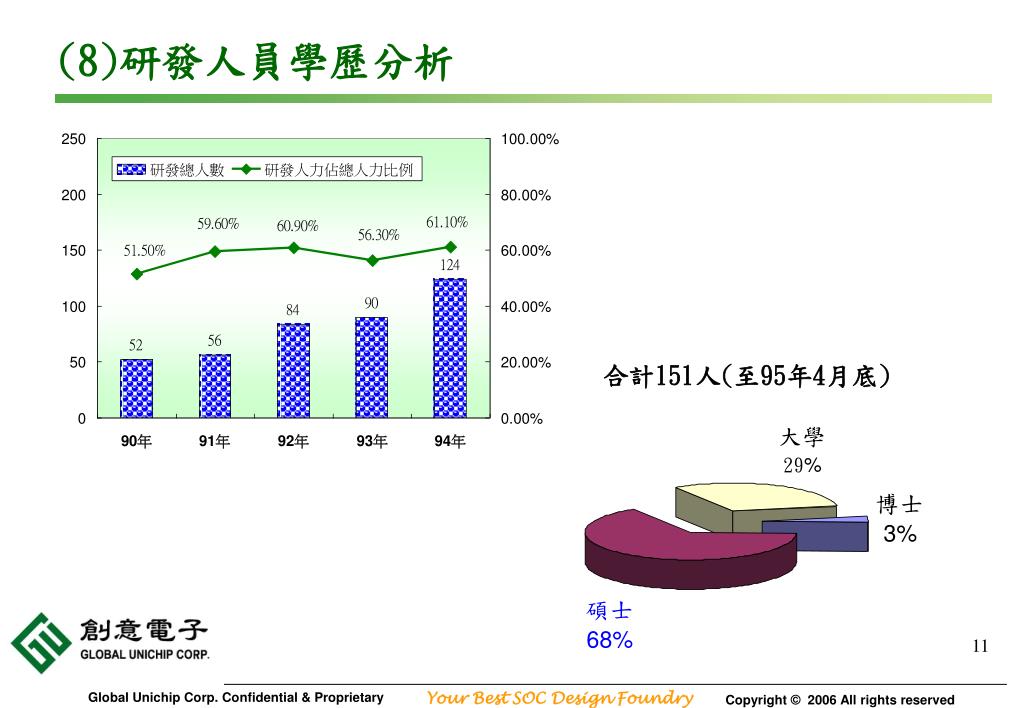 (8)研發人員學歷分析

250
200
150
100
50
0

100.00%
80.00%
60.00%
40.00%
20.00%
0.00%

研發總人數 研發人力佔總人力比例

51.50%
59.60%
60.90%
56.30%
61.10%

52
56
84
90
124

90年
91年
92年
93年
94年

合計151人(至95年4月底)

大學
29%

博士
3%

碩士
68%

創意電子
GLOBAL UNICHIP CORP.

11

Global Unichip Corp. Confidential & Proprietary
Your Best SOC Design Foundry
Copyright © 2006 All rights reserved